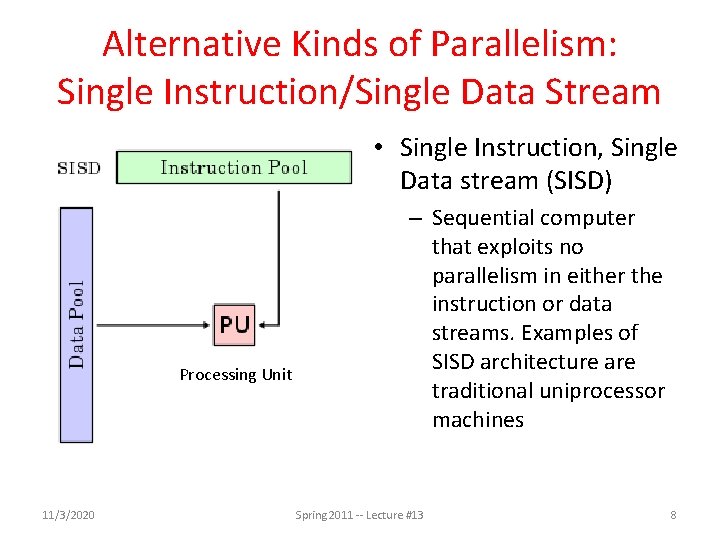 Alternative Kinds of Parallelism: Single Instruction/Single Data Stream

SISD

Instruction Pool

Data Pool

PU

Processing Unit

• Single Instruction, Single Data stream (SISD)

– Sequential computer that exploits no parallelism in either the instruction or data streams. Examples of SISD architecture are traditional uniprocessor machines

11/3/2020

Spring 2011 -- Lecture #13

8